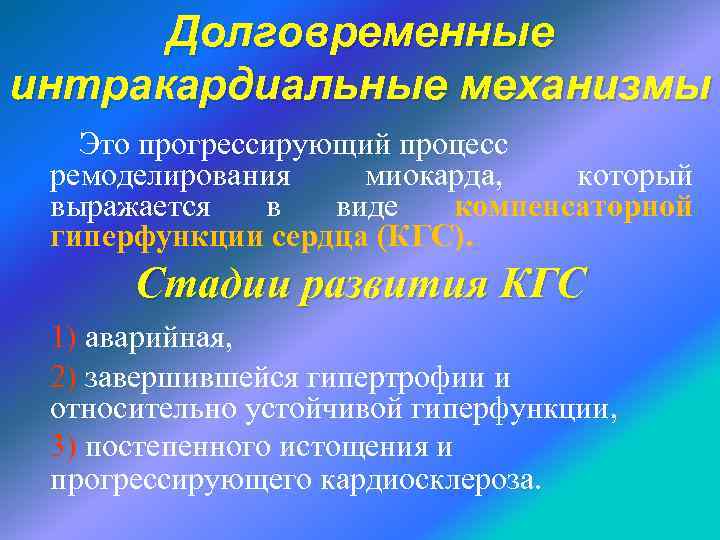 Долговременные интракардиальные механизмы

Это прогрессирующий процесс ремоделирования миокарда, который выражается в виде компенсаторной гиперфункции сердца (КГС).

Стадии развития КГС

1) аварийная,

2) завершившейся гипертрофии и относительно устойчивой гиперфункции,

3) постепенного истощения и прогрессирующего кардиосклероза.